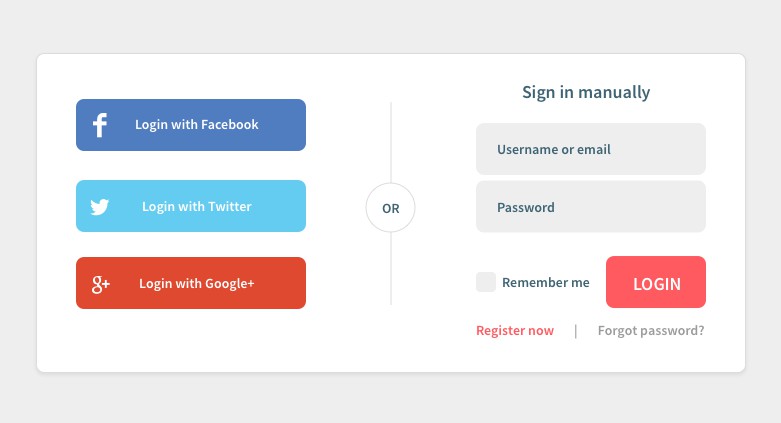 f Login with Facebook

Login with Twitter

g+ Login with Google+

OR

Sign in manually

Username or email

Password

Remember me

LOGIN

Register now | Forgot password?